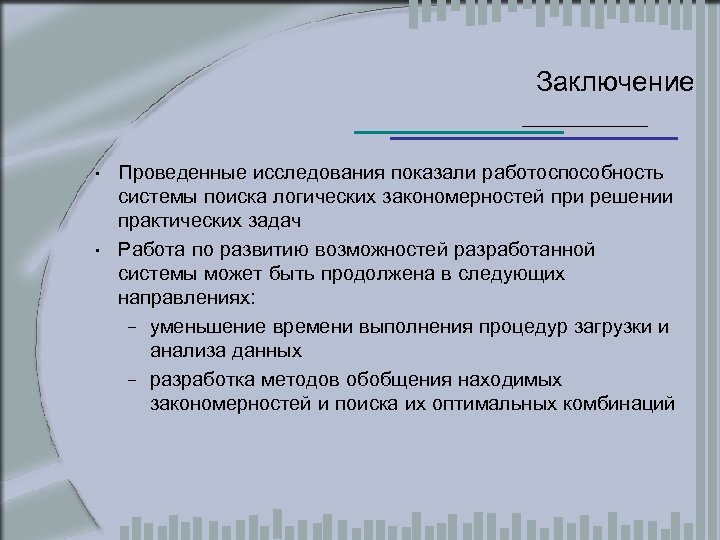 Заключение

• Проведенные исследования показали работоспособность системы поиска логических закономерностей при решении практических задач

• Работа по развитию возможностей разработанной системы может быть продолжена в следующих направлениях:
– уменьшение времени выполнения процедур загрузки и анализа данных
– разработка методов обобщения находимых закономерностей и поиска их оптимальных комбинаций